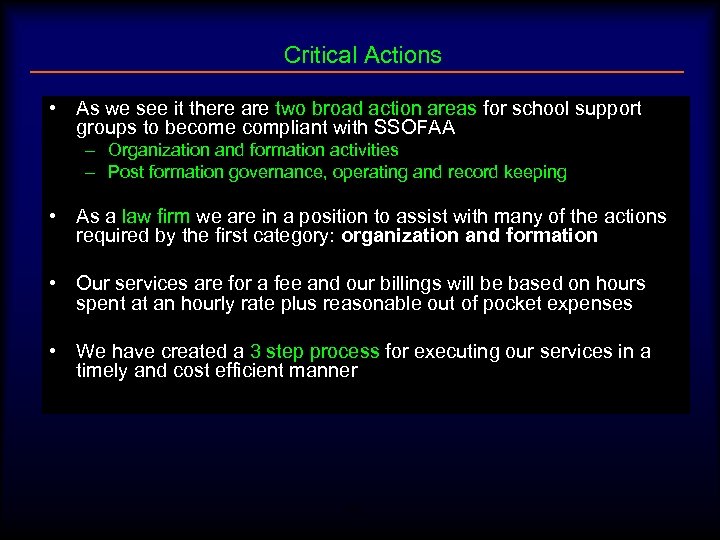 Critical Actions

• As we see it there are two broad action areas for school support groups to become compliant with SSOFAA
– Organization and formation activities
– Post formation governance, operating and record keeping

• As a law firm we are in a position to assist with many of the actions required by the first category: organization and formation

• Our services are for a fee and our billings will be based on hours spent at an hourly rate plus reasonable out of pocket expenses

• We have created a 3 step process for executing our services in a timely and cost efficient manner